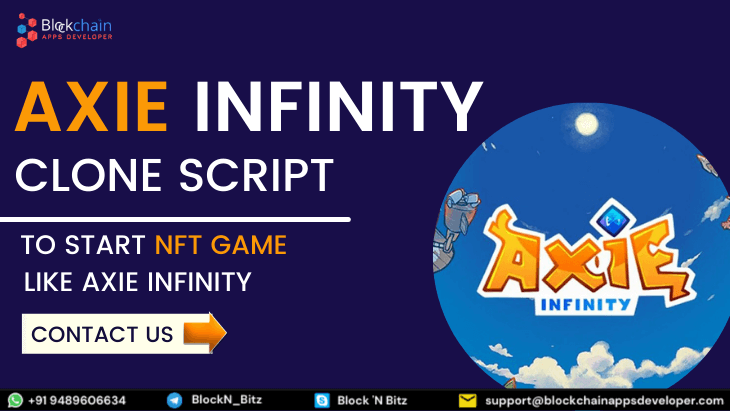 Blockchain
APPS DEVELOPER

AXIE INFINITY
CLONE SCRIPT

TO START NFT GAME
LIKE AXIE INFINITY

CONTACT US

AXIE
INFINITY

+91 9489606634
BlockN_Bitz
Block 'N Bitz
support@blockchainappsdeveloper.com